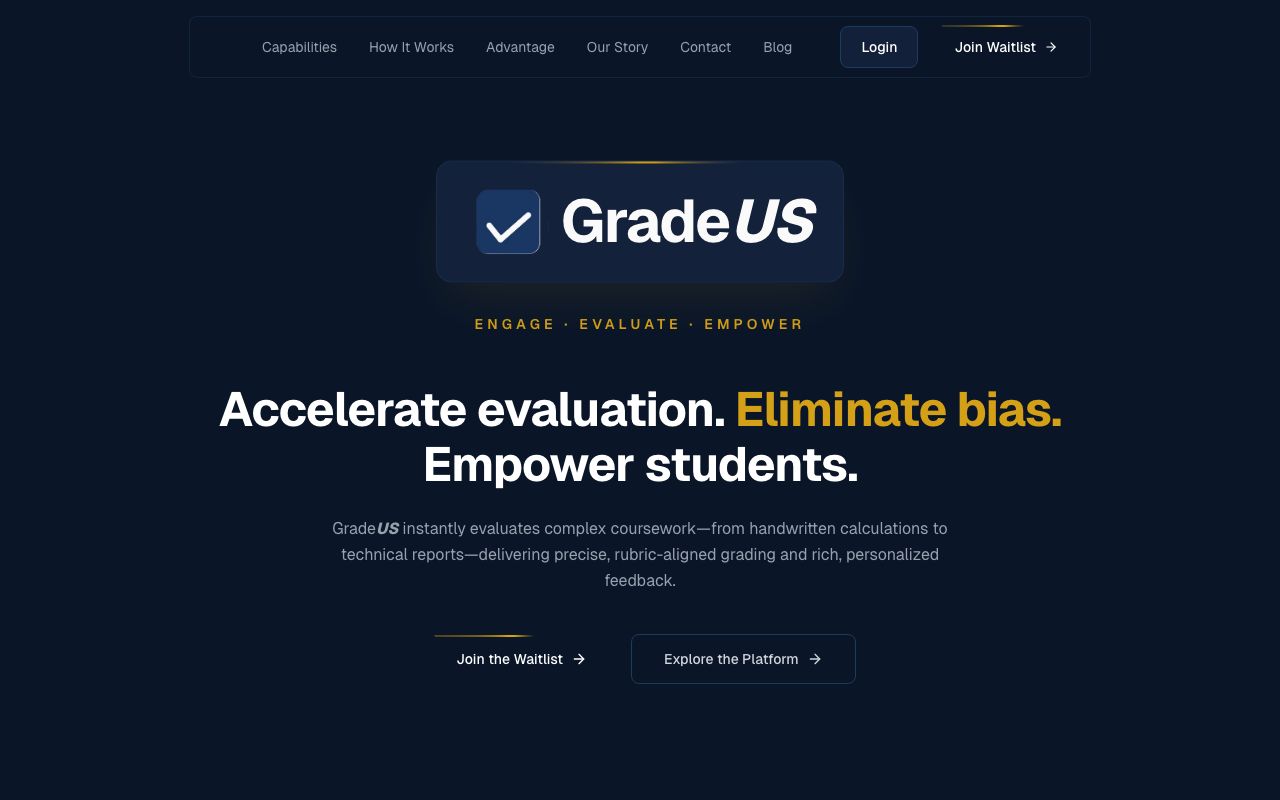 Capabilities How It Works Advantage Our Story Contact Blog Login Join Waitlist →

GradeUS

ENGAGE · EVALUATE · EMPOWER

Accelerate evaluation. Eliminate bias. Empower students.

GradeUS instantly evaluates complex coursework—from handwritten calculations to technical reports—delivering precise, rubric-aligned grading and rich, personalized feedback.

Join the Waitlist →

Explore the Platform →